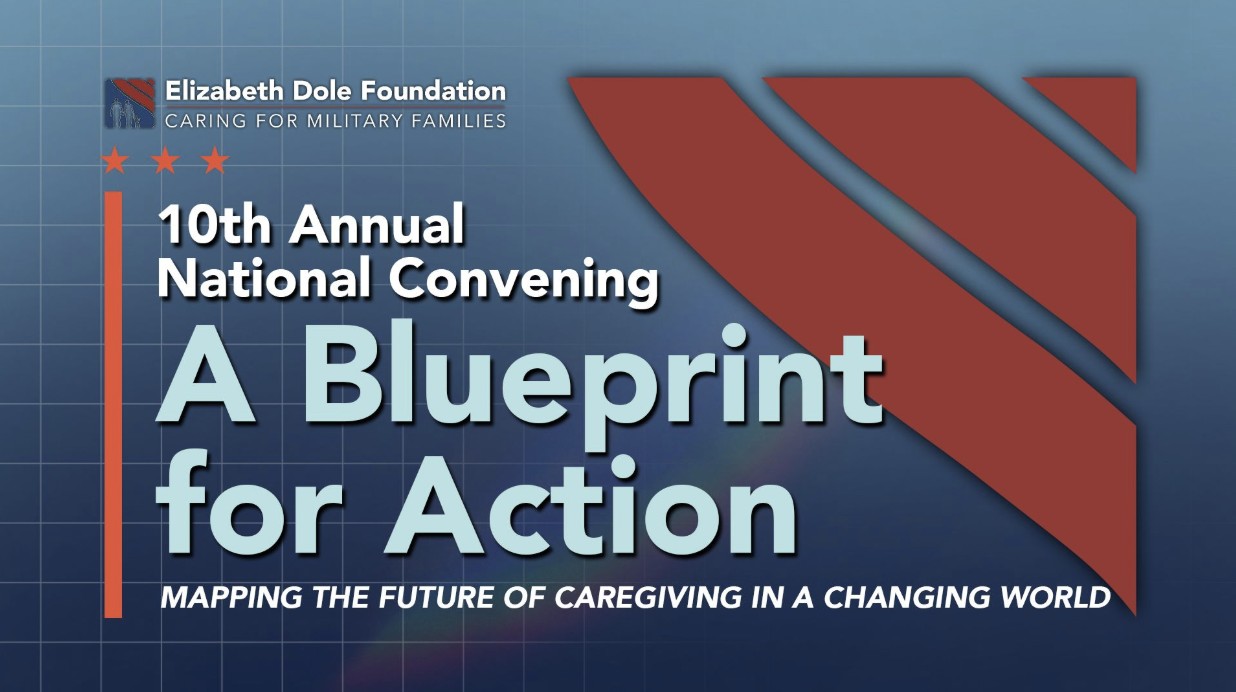 Elizabeth Dole Foundation
CARING FOR MILITARY FAMILIES

10th Annual
National Convening

A Blueprint for Action

MAPPING THE FUTURE OF CAREGIVING IN A CHANGING WORLD